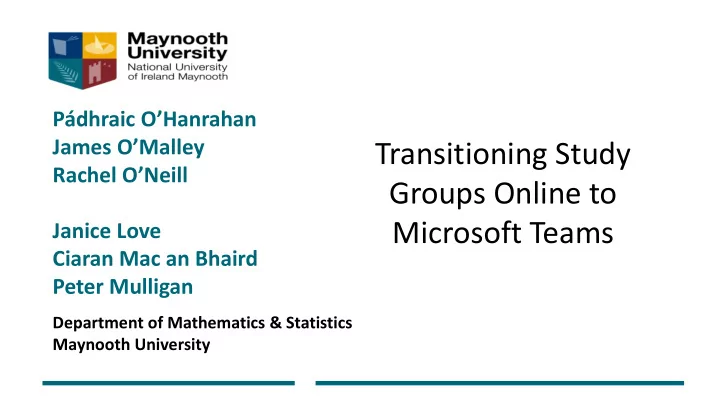 Maynooth University
National University of Ireland Maynooth

Pádhraic O'Hanrahan
James O'Malley
Rachel O'Neill

Janice Love
Ciaran Mac an Bhaird
Peter Mulligan

Department of Mathematics & Statistics
Maynooth University

Transitioning Study Groups Online to Microsoft Teams